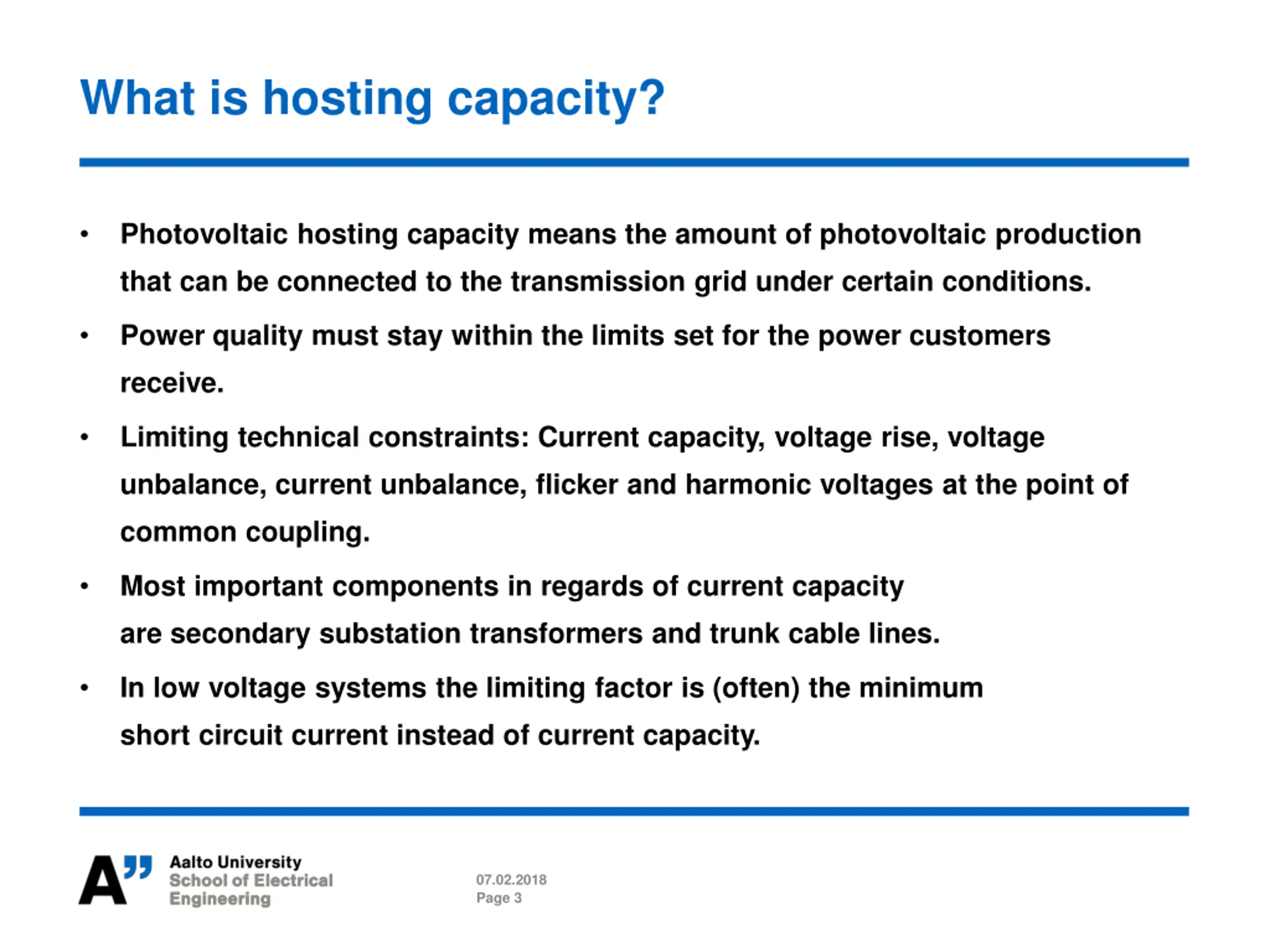 What is hosting capacity?

• Photovoltaic hosting capacity means the amount of photovoltaic production that can be connected to the transmission grid under certain conditions.

• Power quality must stay within the limits set for the power customers receive.

• Limiting technical constraints: Current capacity, voltage rise, voltage unbalance, current unbalance, flicker and harmonic voltages at the point of common coupling.

• Most important components in regards of current capacity are secondary substation transformers and trunk cable lines.

• In low voltage systems the limiting factor is (often) the minimum short circuit current instead of current capacity.

A"
Aalto University
School of Electrical Engineering

07.02.2018
Page 3